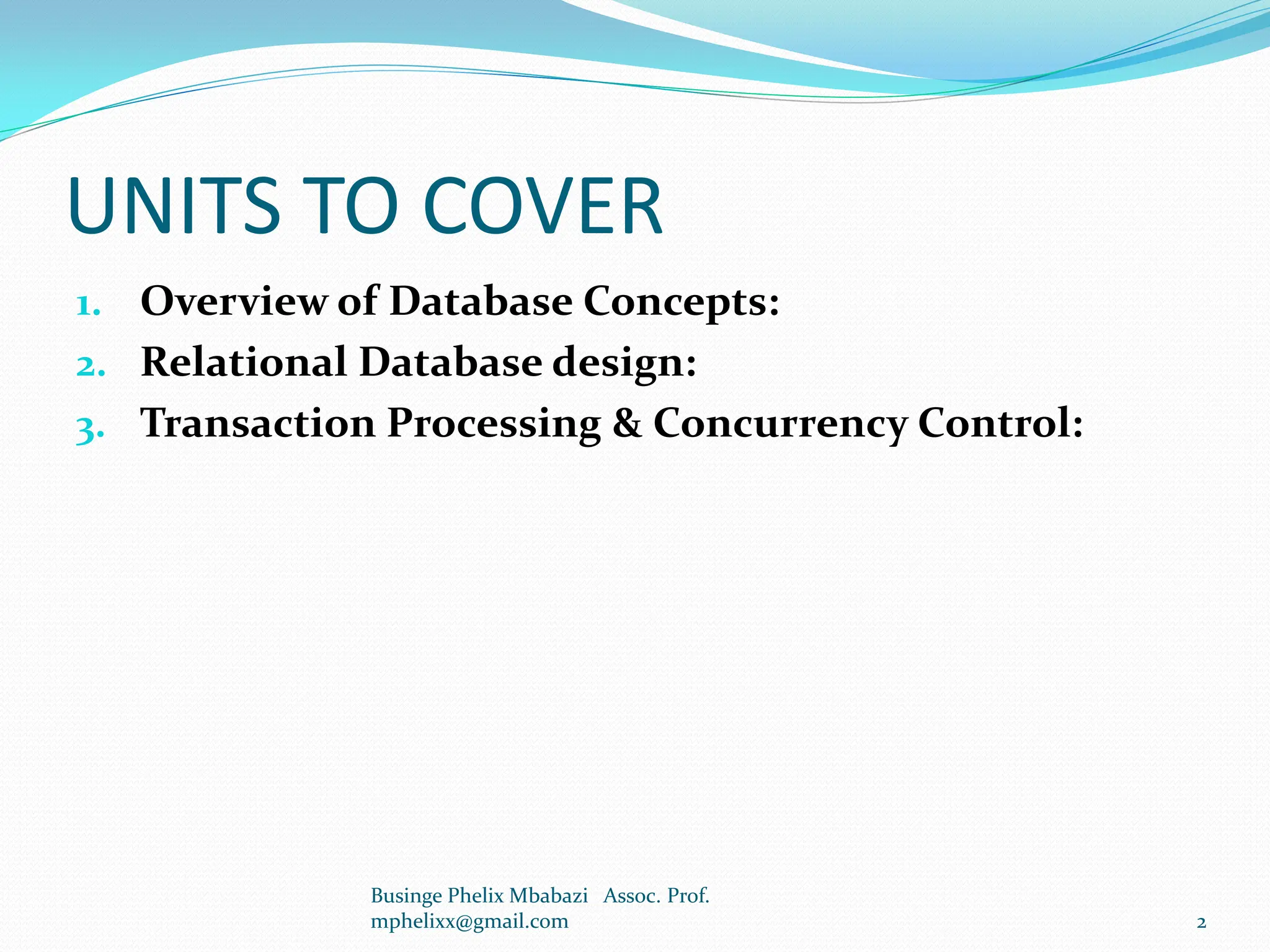 UNITS TO COVER

1. Overview of Database Concepts:
2. Relational Database design:
3. Transaction Processing & Concurrency Control:

Businge Phelix Mbabazi Assoc. Prof.
mphelixx@gmail.com

2